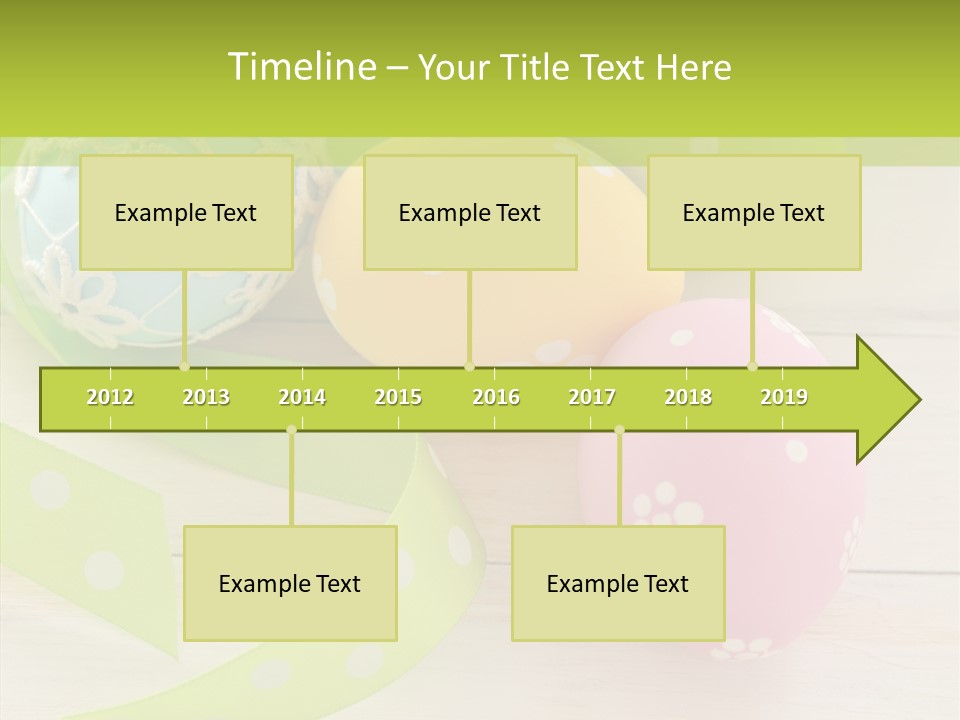 Timeline – Your Title Text Here

Example Text

Example Text

Example Text

2012 2013 2014 2015 2016 2017 2018 2019

Example Text

Example Text